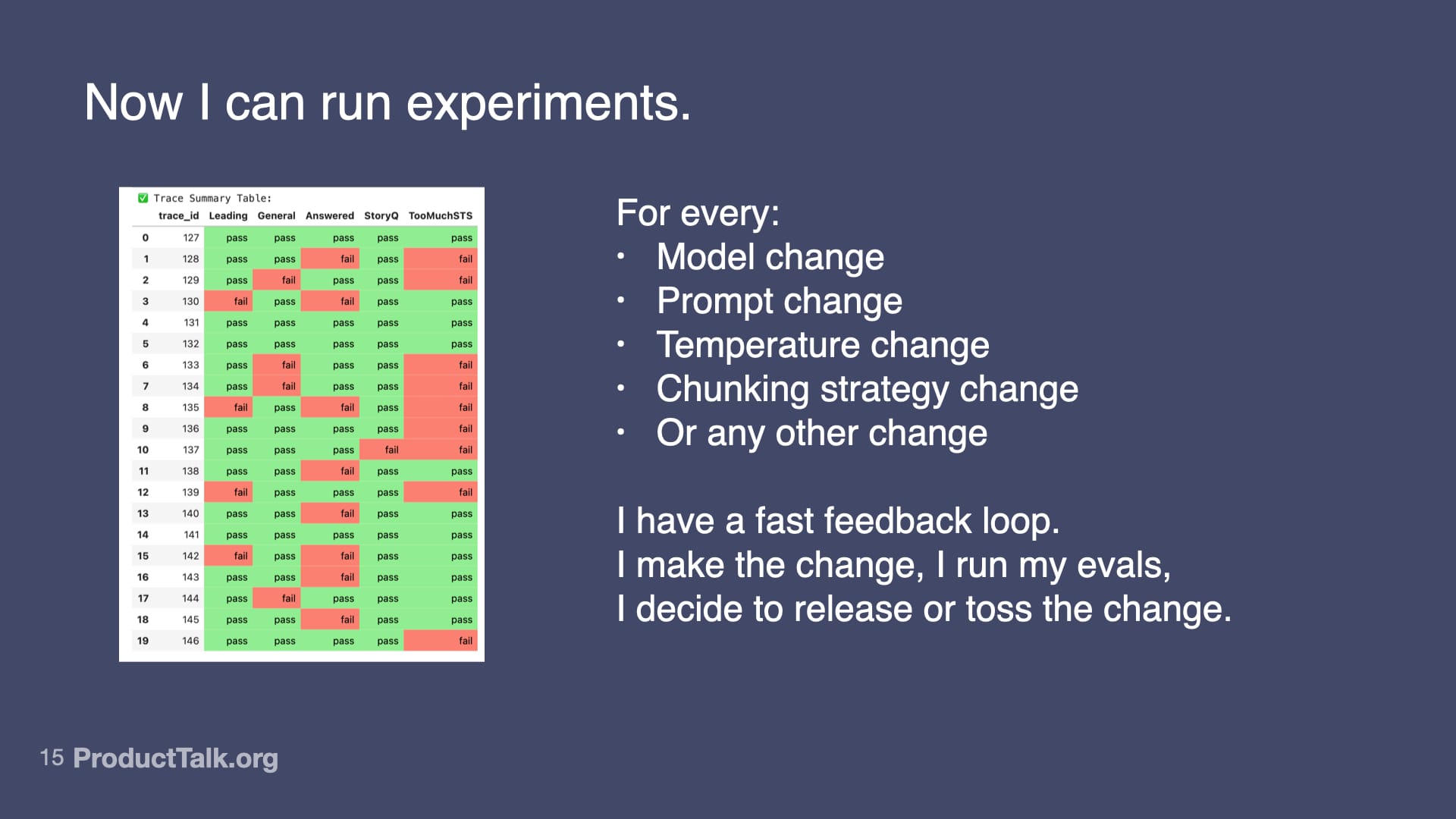 Now I can run experiments.

✅ Trace Summary Table:

| | trace_id | Leading | General | Answered | StoryQ | TooMuchSTS |
|---|---|---|---|---|---|---|
| 0 | 127 | pass | pass | pass | pass | pass |
| 1 | 128 | pass | pass | fail | pass | fail |
| 2 | 129 | pass | fail | pass | pass | fail |
| 3 | 130 | fail | pass | fail | pass | pass |
| 4 | 131 | pass | pass | pass | pass | pass |
| 5 | 132 | pass | pass | pass | pass | pass |
| 6 | 133 | pass | fail | pass | pass | fail |
| 7 | 134 | pass | fail | pass | pass | fail |
| 8 | 135 | fail | pass | fail | pass | fail |
| 9 | 136 | pass | pass | pass | pass | fail |
| 10 | 137 | pass | pass | pass | fail | fail |
| 11 | 138 | pass | pass | fail | pass | pass |
| 12 | 139 | fail | pass | pass | pass | fail |
| 13 | 140 | pass | pass | fail | pass | pass |
| 14 | 141 | pass | pass | pass | pass | pass |
| 15 | 142 | fail | pass | fail | pass | pass |
| 16 | 143 | pass | pass | fail | pass | pass |
| 17 | 144 | pass | fail | pass | pass | pass |
| 18 | 145 | pass | pass | fail | pass | pass |
| 19 | 146 | pass | pass | pass | pass | fail |

For every:
• Model change
• Prompt change
• Temperature change
• Chunking strategy change
• Or any other change

I have a fast feedback loop.
I make the change, I run my evals,
I decide to release or toss the change.

15 ProductTalk.org